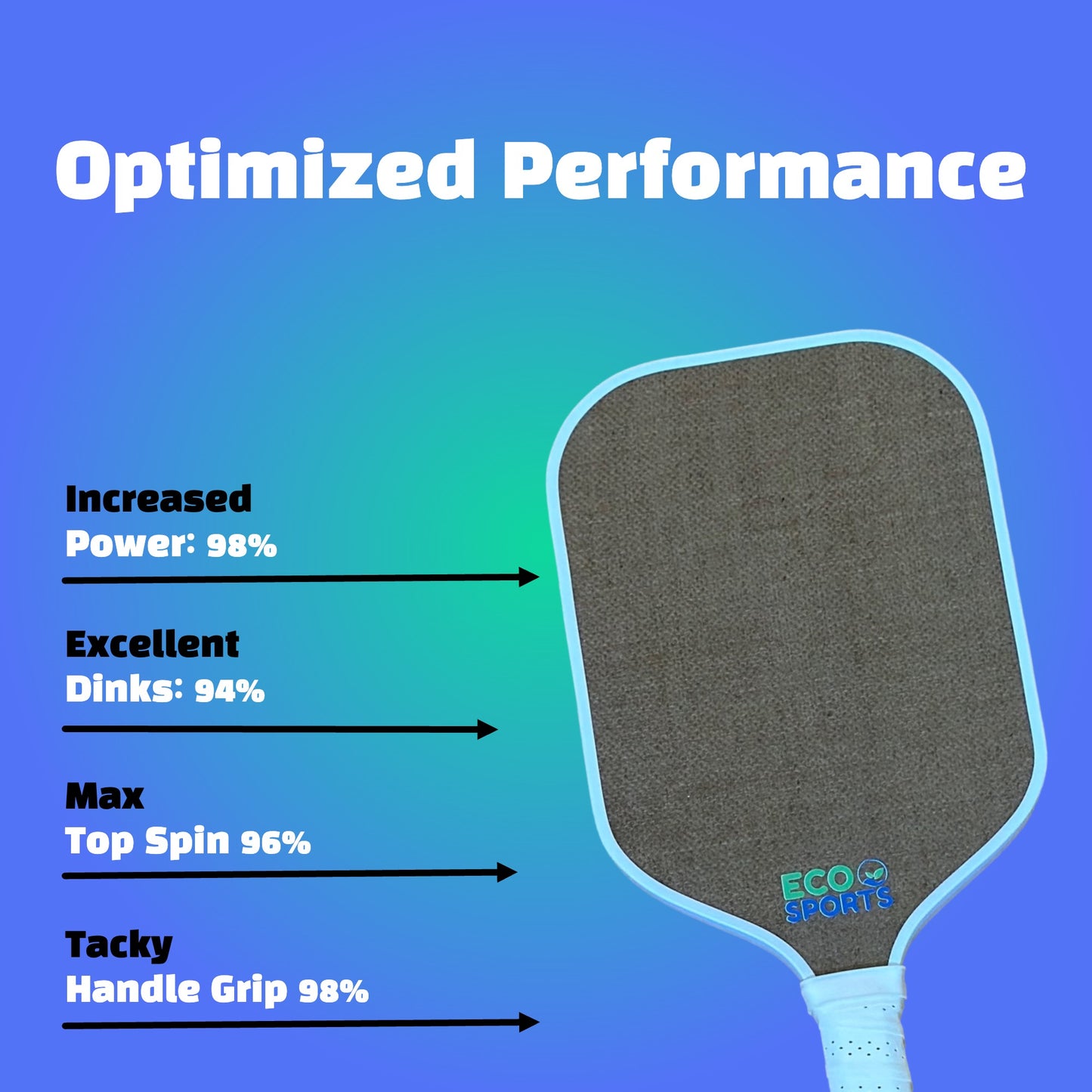 Optimized Performance

Increased
Power: 98%

Excellent
Dinks: 94%

Max
Top Spin 96%

Tacky
Handle Grip 98%

ECO
SPORTS